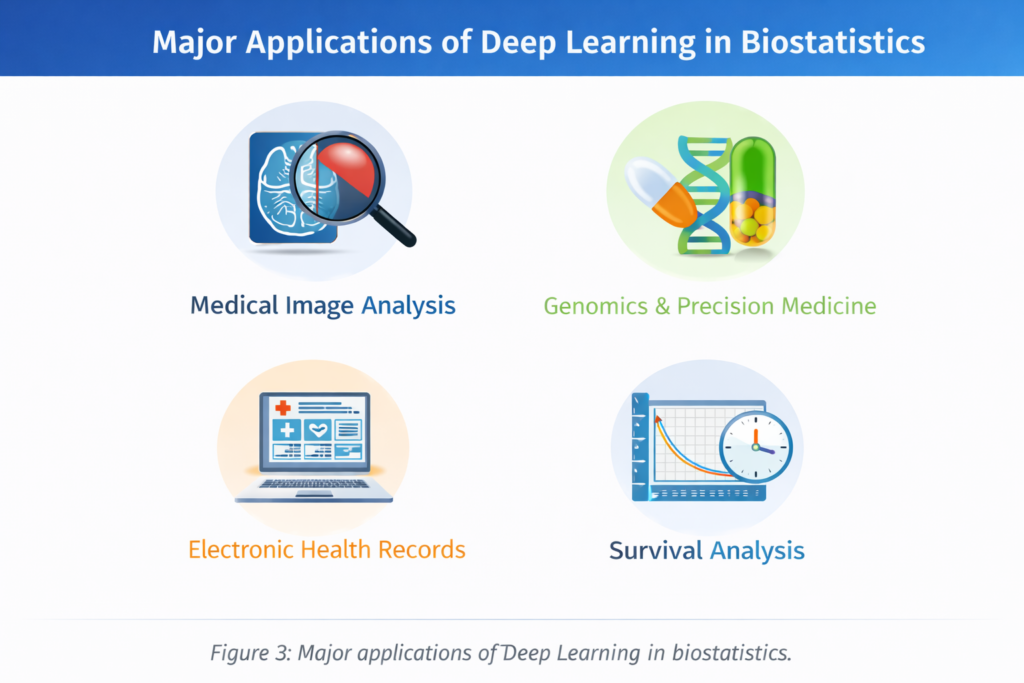 Major Applications of Deep Learning in Biostatistics

Medical Image Analysis

Genomics & Precision Medicine

Electronic Health Records

Survival Analysis

Figure 3: Major applications of Deep Learning in biostatistics.